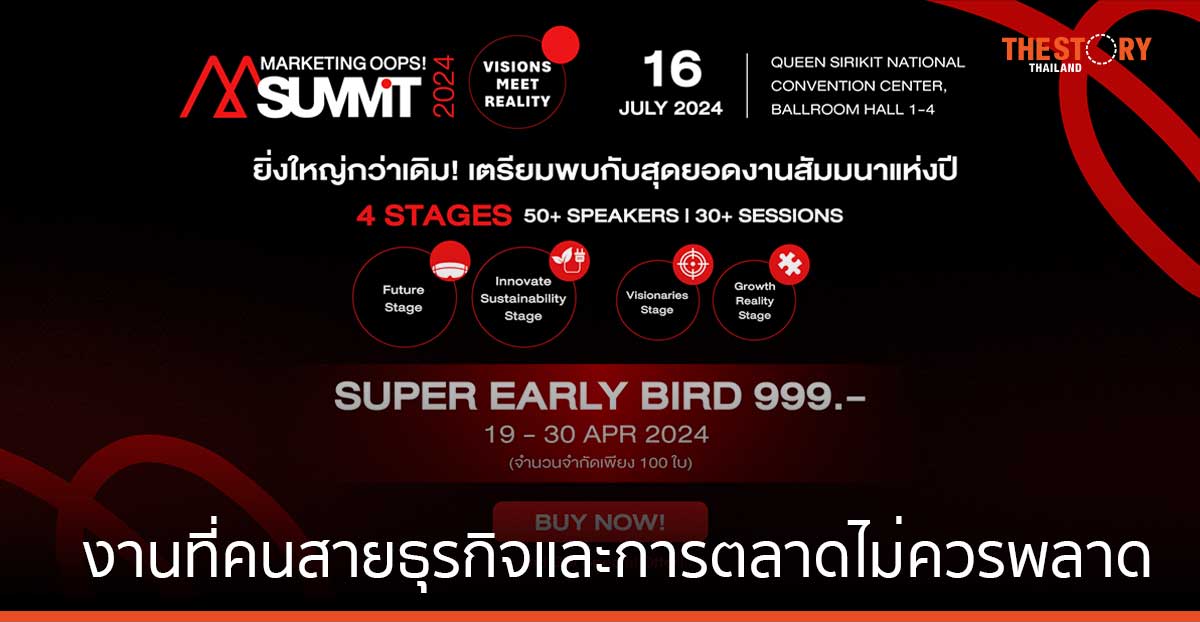 MARKETING OOPS! SUMMIT 2024

VISIONS MEET REALITY

16 JULY 2024

QUEEN SIRIKIT NATIONAL CONVENTION CENTER, BALLROOM HALL 1-4

THE STORY THAILAND

ยิ่งใหญ่กว่าเดิม! เตรียมพบกับสุดยอดงานสัมมนาแห่งปี

4 STAGES 50+ SPEAKERS | 30+ SESSIONS

Future Stage

Innovate Sustainability Stage

Visionaries Stage

Growth Reality Stage

SUPER EARLY BIRD 999.-

19 - 30 APR 2024

(จำนวนจำกัดเพียง 100 ใบ)

BUY NOW!

งานที่คนสายธุรกิจและการตลาดไม่ควรพลาด